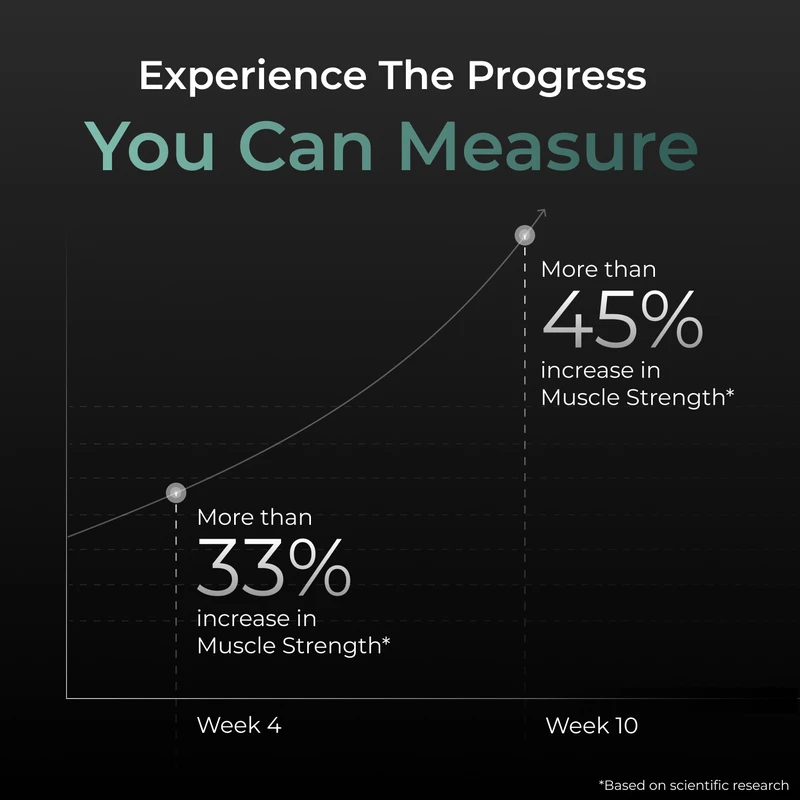 Experience The Progress
You Can Measure

More than
45%
increase in
Muscle Strength*

More than
33%
increase in
Muscle Strength*

Week 4

Week 10

*Based on scientific research